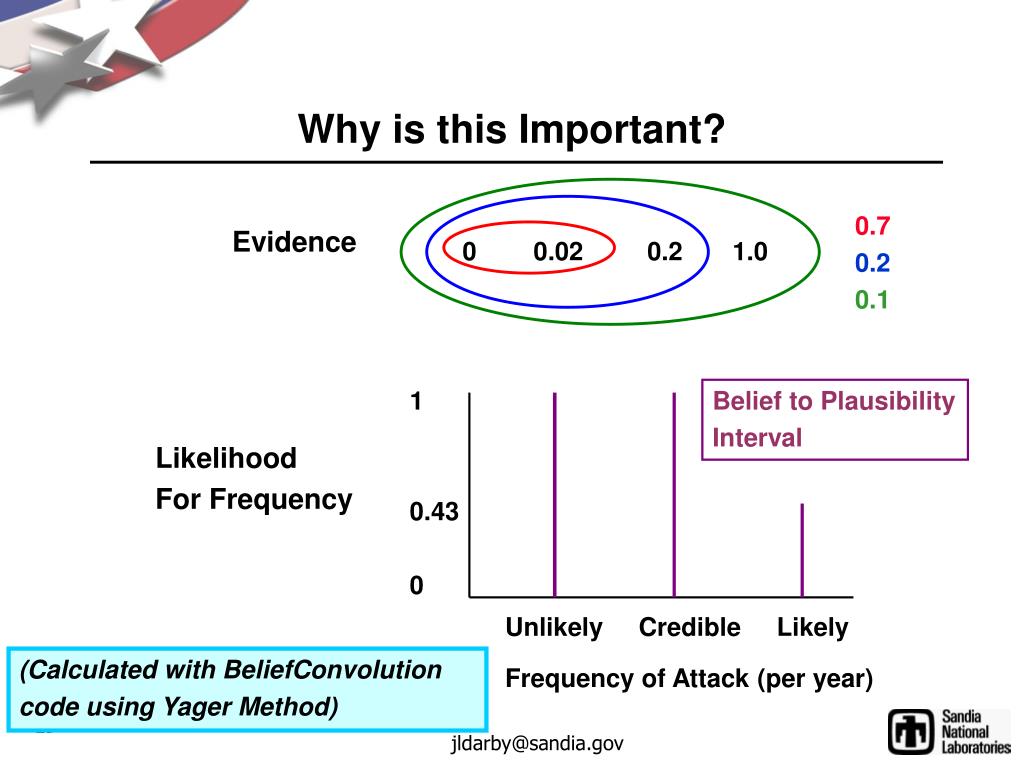 Why is this Important?

Evidence

0 0.02 0.2 1.0

0.7
0.2
0.1

Likelihood
For Frequency

1

0.43

0

Belief to Plausibility Interval

Unlikely Credible Likely

Frequency of Attack (per year)

(Calculated with BeliefConvolution code using Yager Method)

jldarby@sandia.gov

Sandia National Laboratories